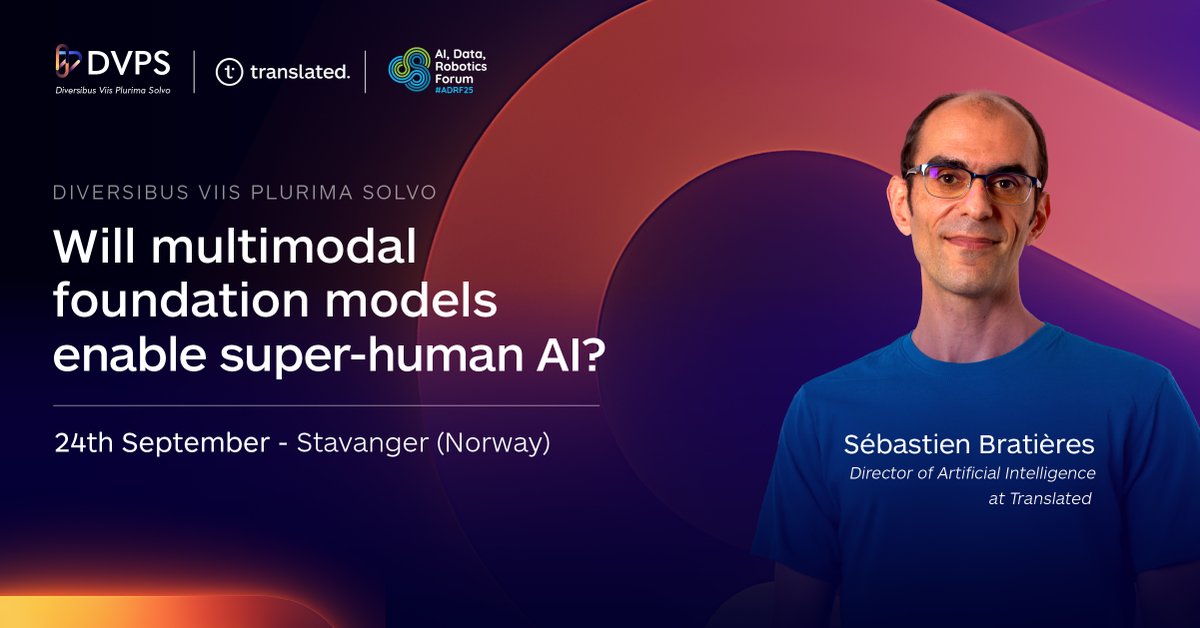 DVPS
Diversibus Viis Plurima Solvo

translated.

AI, Data, Robotics Forum
#ADRF25

DIVERSIBUS VIIS PLURIMA SOLVO

Will multimodal foundation models enable super-human AI?

24th September - Stavanger (Norway)

Sébastien Bratières
Director of Artificial Intelligence at Translated